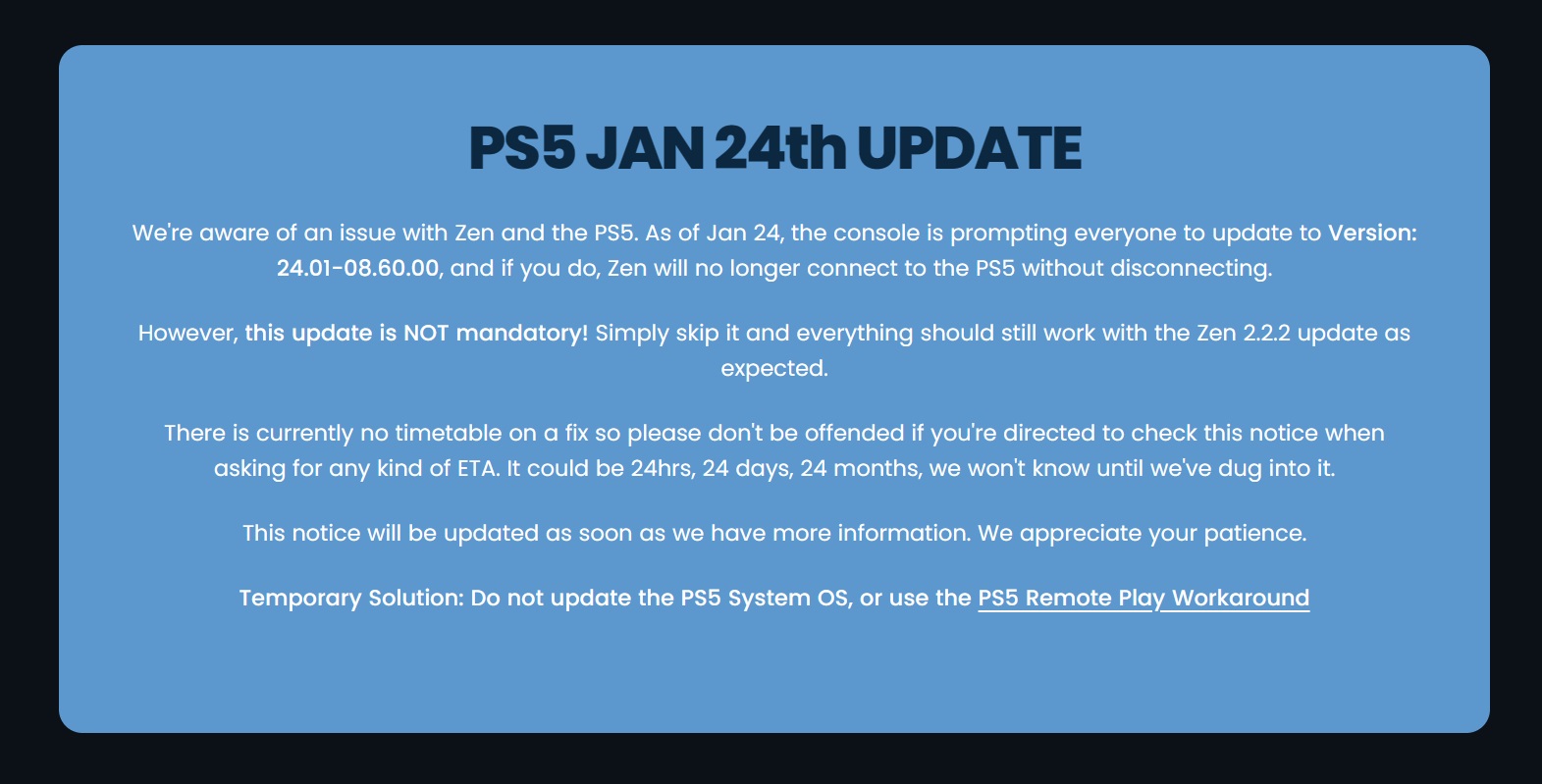 PS5 JAN 24th UPDATE

We're aware of an issue with Zen and the PS5. As of Jan 24, the console is prompting everyone to update to Version: 24.01-08.60.00, and if you do, Zen will no longer connect to the PS5 without disconnecting.

However, this update is NOT mandatory! Simply skip it and everything should still work with the Zen 2.2.2 update as expected.

There is currently no timetable on a fix so please don't be offended if you're directed to check this notice when asking for any kind of ETA. It could be 24hrs, 24 days, 24 months, we won't know until we've dug into it.

This notice will be updated as soon as we have more information. We appreciate your patience.

Temporary Solution: Do not update the PS5 System OS, or use the PS5 Remote Play Workaround